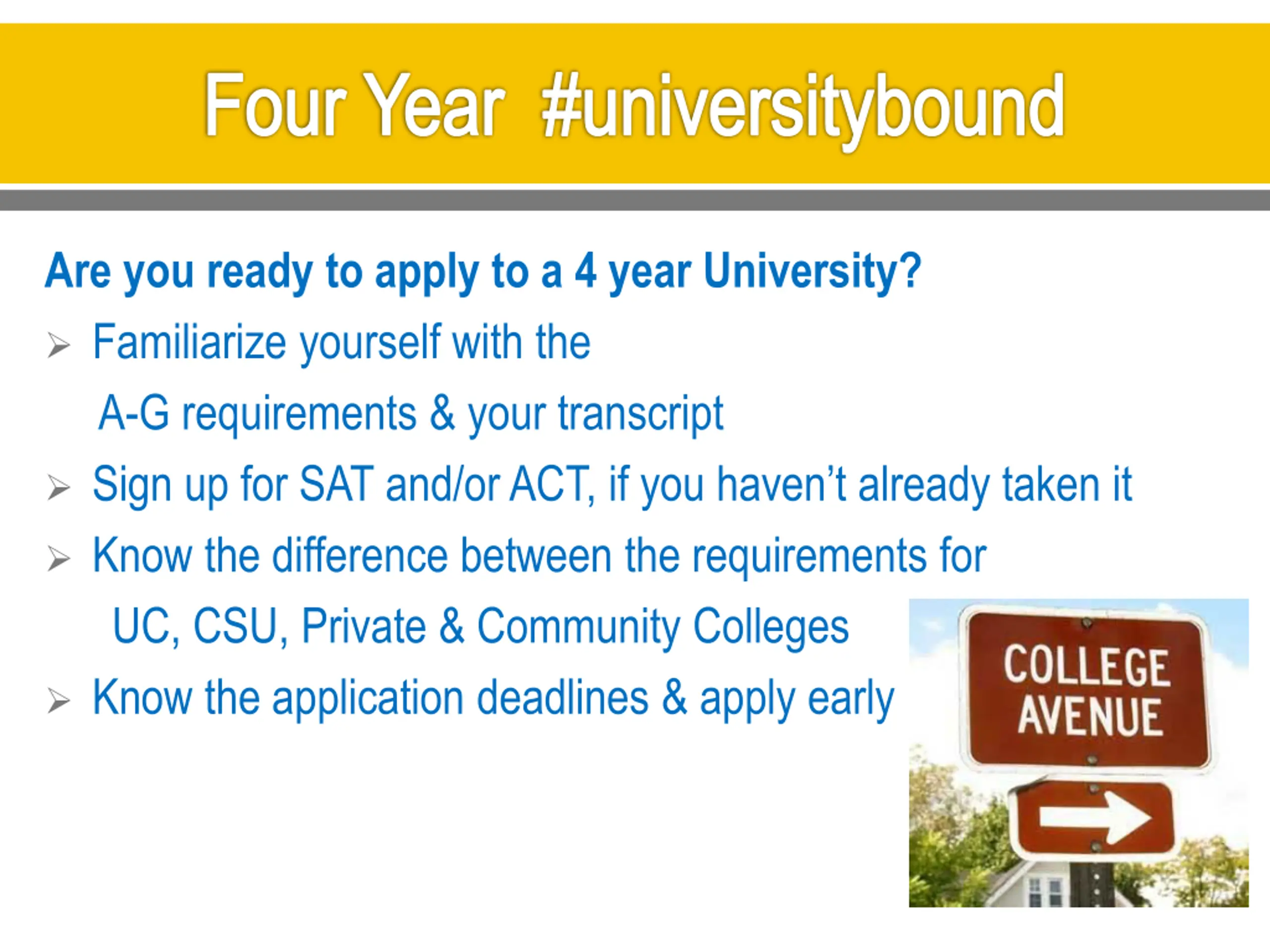 Four Year #universitybound

Are you ready to apply to a 4 year University?

➢ Familiarize yourself with the A-G requirements & your transcript

➢ Sign up for SAT and/or ACT, if you haven't already taken it

➢ Know the difference between the requirements for UC, CSU, Private & Community Colleges

➢ Know the application deadlines & apply early

COLLEGE AVENUE